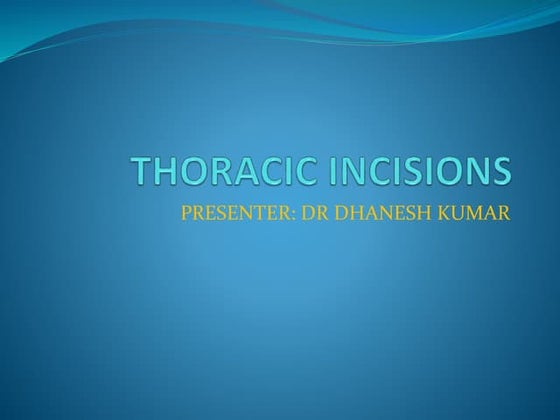 THORACIC INCISIONS

PRESENTER: DR DHANESH KUMAR